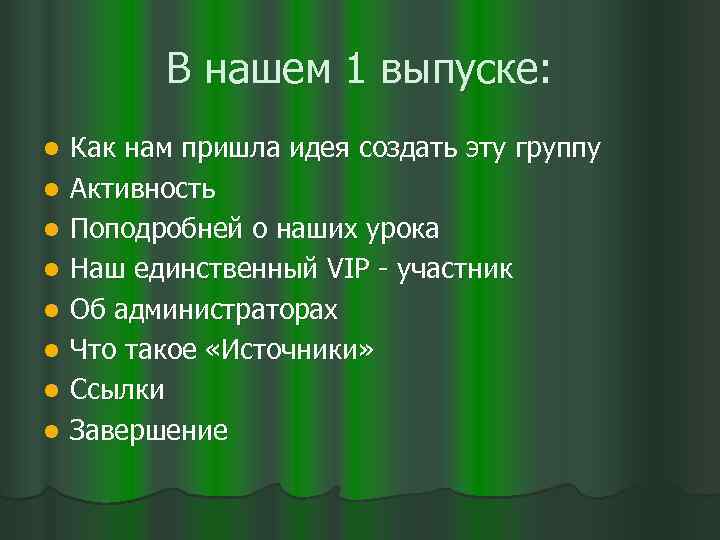 В нашем 1 выпуске:

- Как нам пришла идея создать эту группу
- Активность
- Поподробней о наших урока
- Наш единственный VIP - участник
- Об администраторах
- Что такое «Источники»
- Ссылки
- Завершение